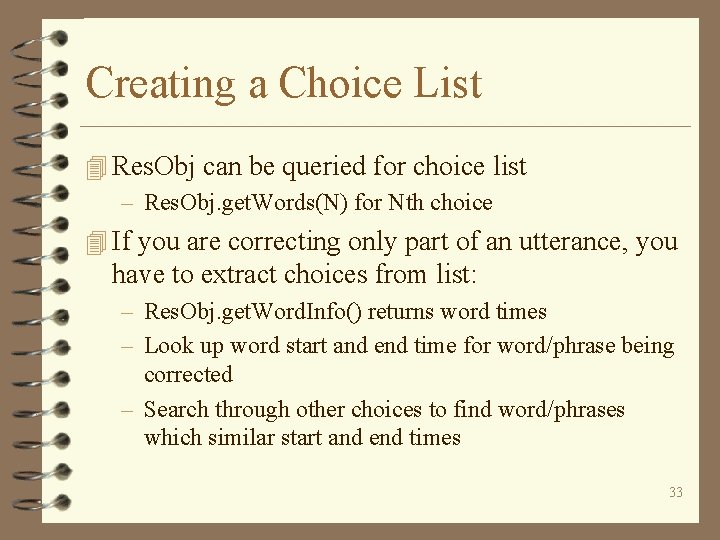 Creating a Choice List

ResObj can be queried for choice list

– ResObj.getWords(N) for Nth choice

If you are correcting only part of an utterance, you have to extract choices from list:

– ResObj.getWordInfo() returns word times

– Look up word start and end time for word/phrase being corrected

– Search through other choices to find word/phrases which similar start and end times

33